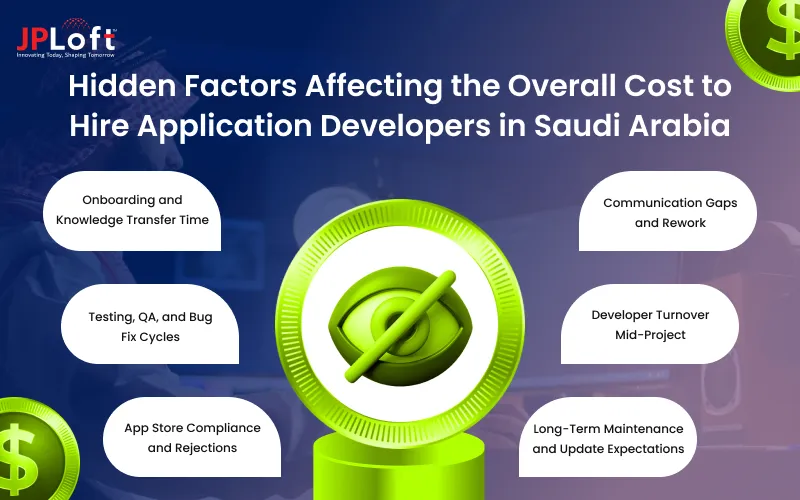 JPLoft™
Innovating Today, Shaping Tomorrow

Hidden Factors Affecting the Overall Cost to Hire Application Developers in Saudi Arabia

Onboarding and Knowledge Transfer Time

Testing, QA, and Bug Fix Cycles

App Store Compliance and Rejections

Communication Gaps and Rework

Developer Turnover Mid-Project

Long-Term Maintenance and Update Expectations

$

$